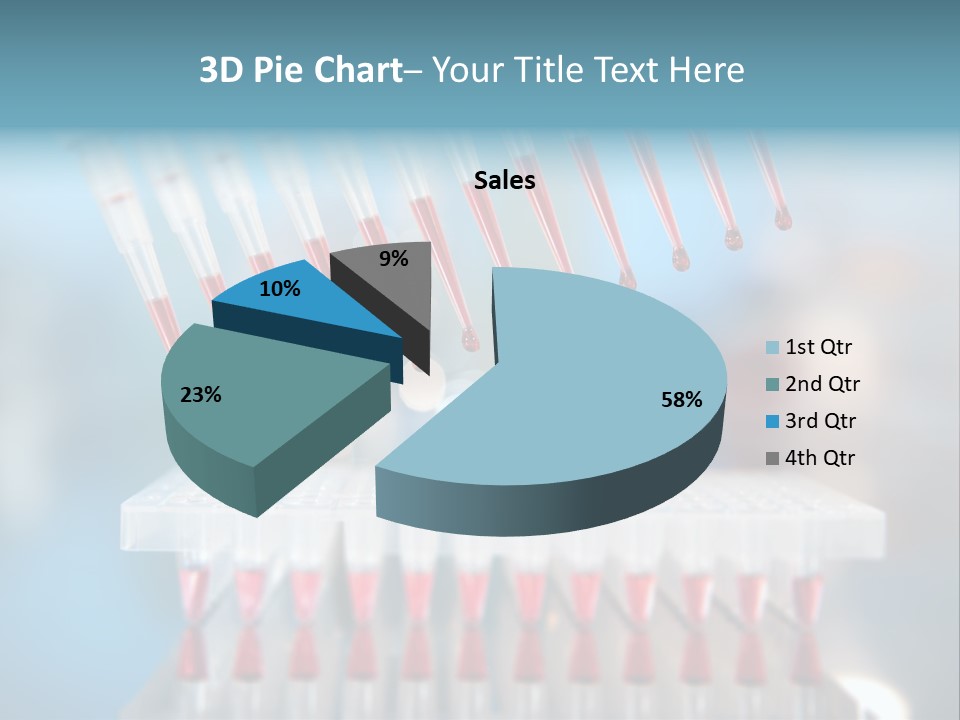 3D Pie Chart– Your Title Text Here

Sales

9%
10%
23%
58%

1st Qtr
2nd Qtr
3rd Qtr
4th Qtr